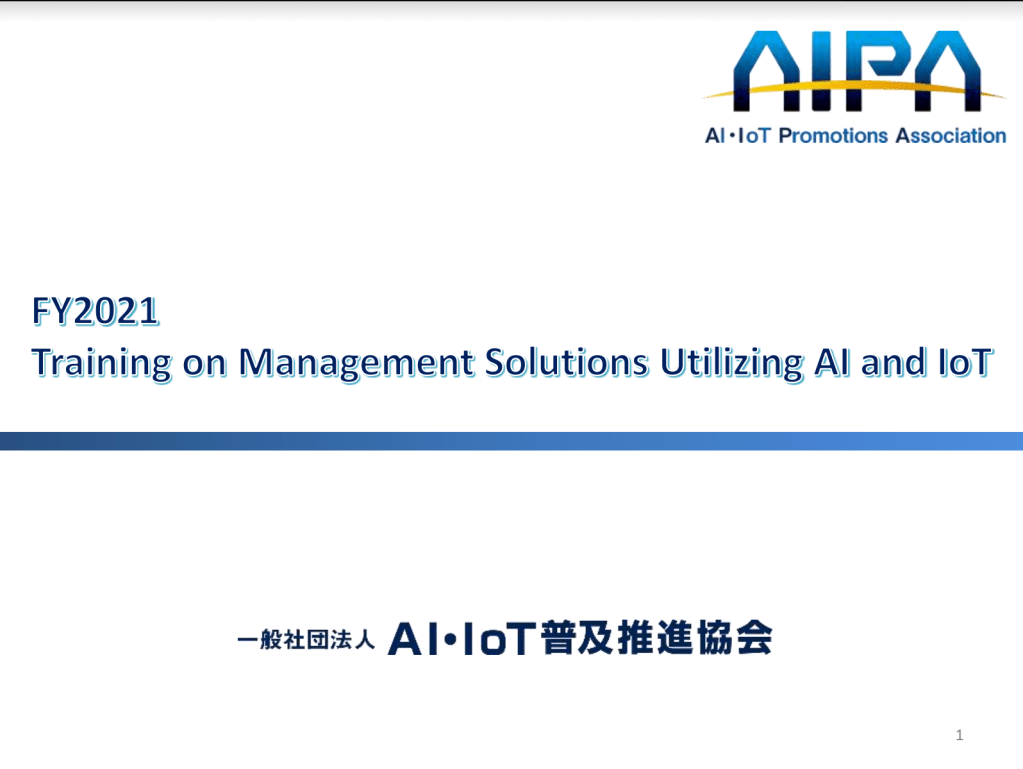 AIPA
AI・IoT Promotions Association

FY2021
Training on Management Solutions Utilizing AI and IoT

一般社団法人 AI・IoT普及推進協会

1